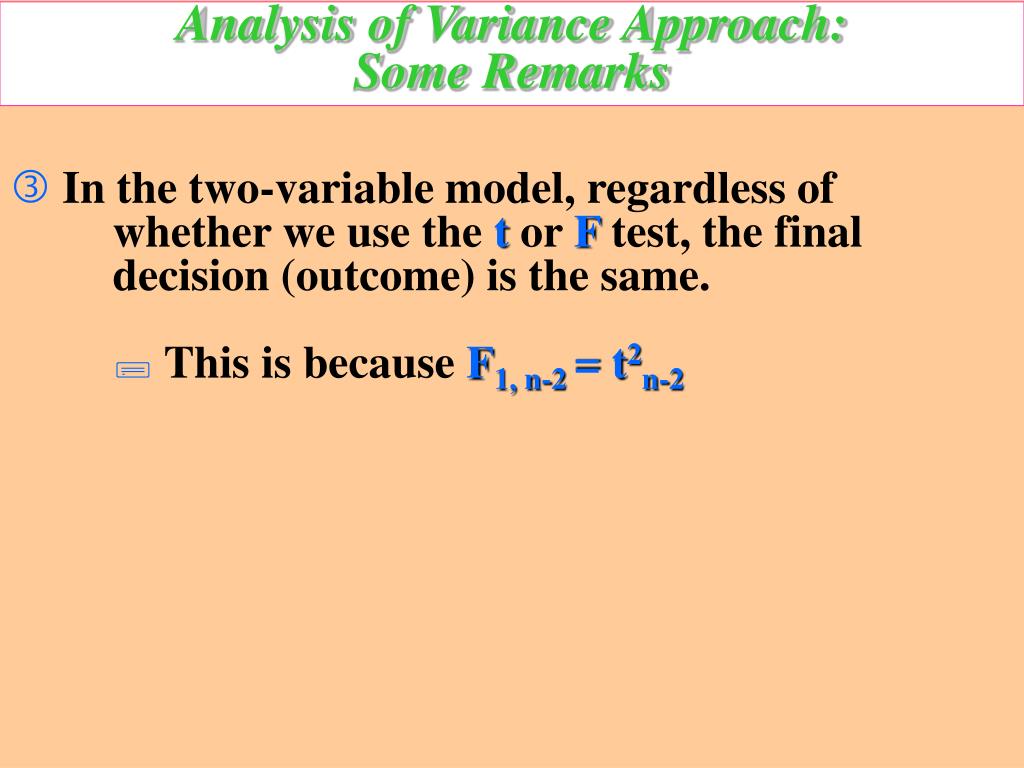 Analysis of Variance Approach:
Some Remarks

③ In the two-variable model, regardless of whether we use the t or F test, the final decision (outcome) is the same.

This is because $F_{1, n-2} = t^2_{n-2}$